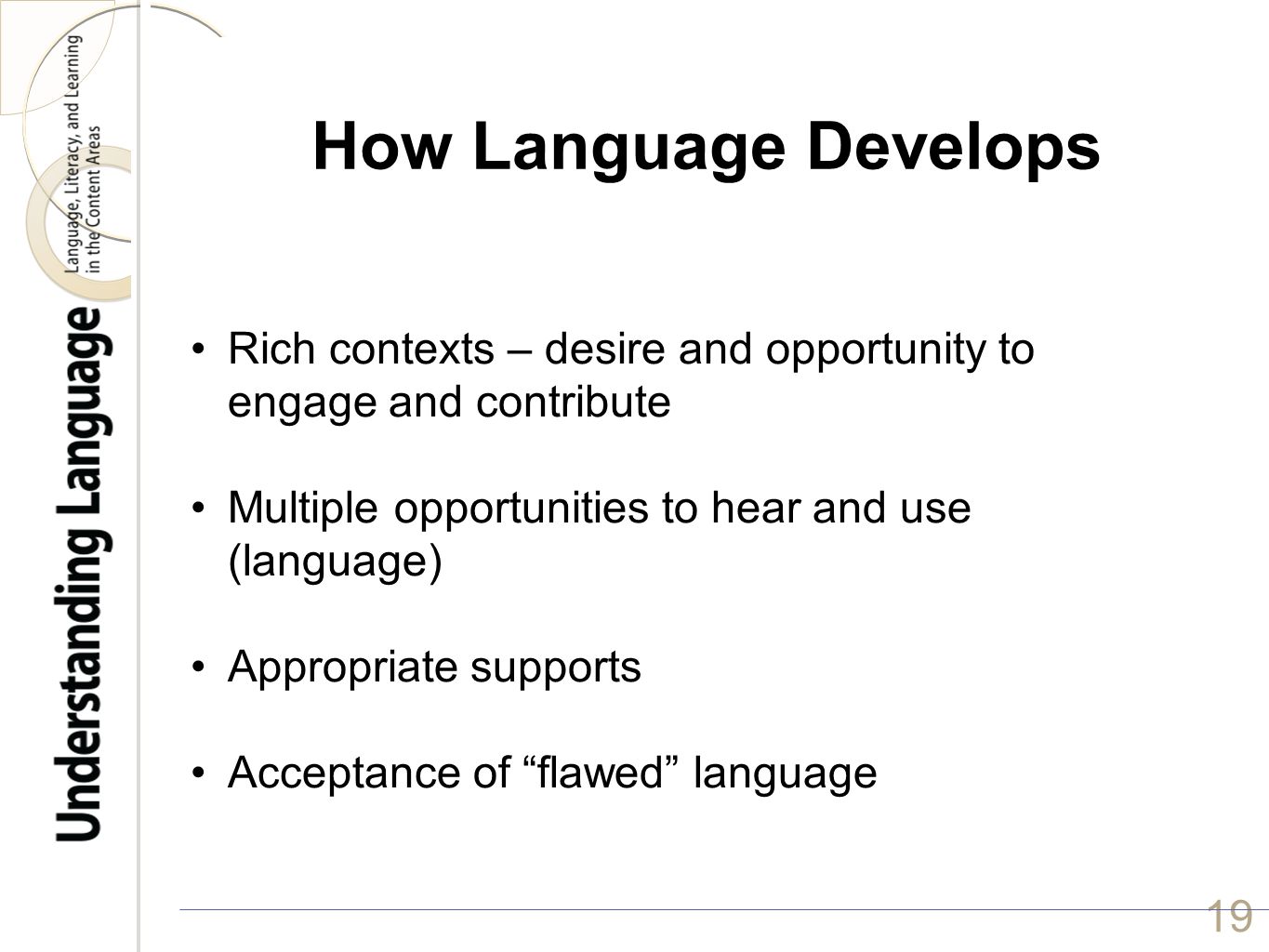 Understanding Language

Language, Literacy, and Learning in the Content Areas

How Language Develops

• Rich contexts – desire and opportunity to engage and contribute

• Multiple opportunities to hear and use (language)

• Appropriate supports

• Acceptance of “flawed” language

19